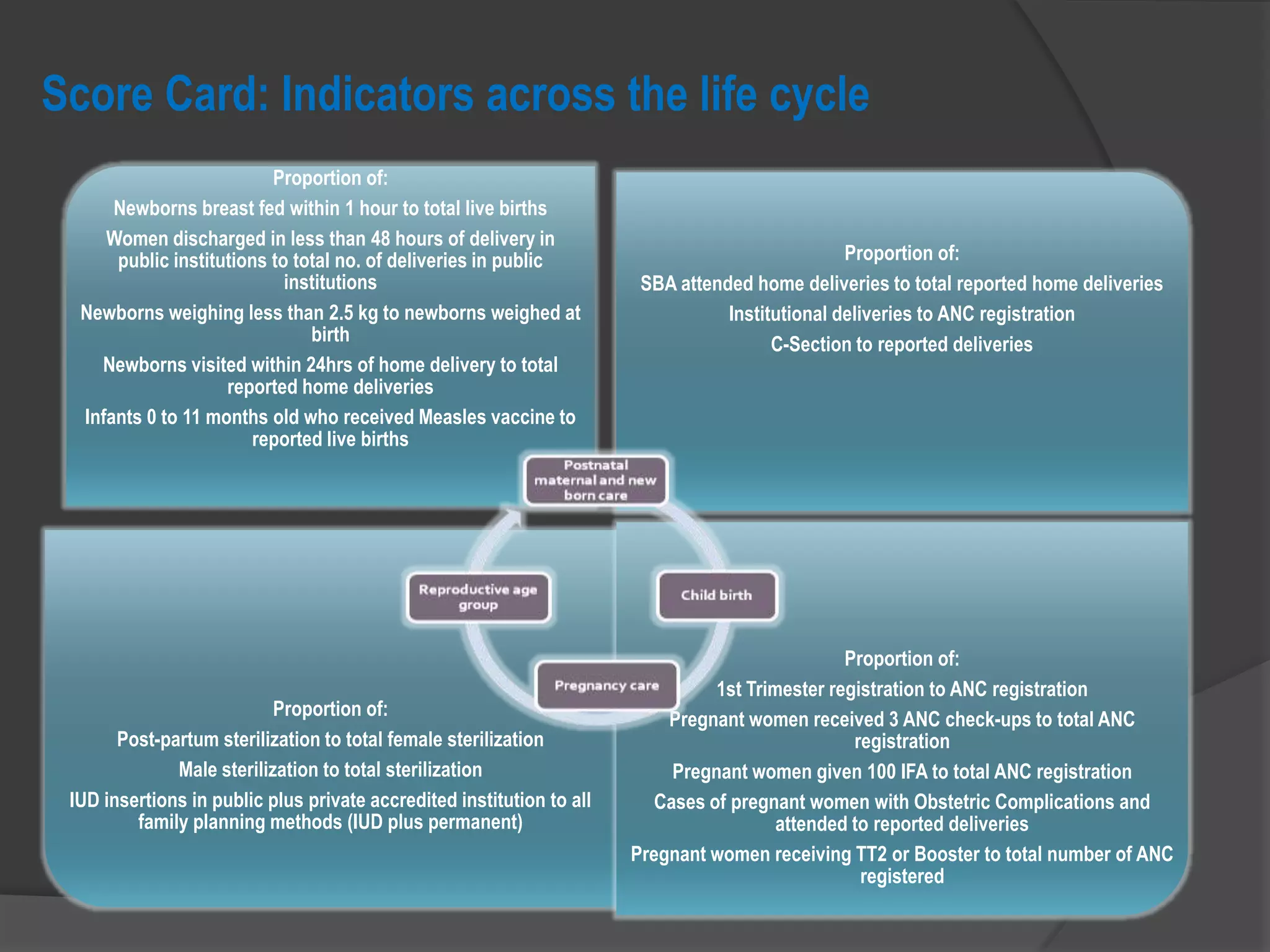 Score Card: Indicators across the life cycle

Proportion of:

Newborns breast fed within 1 hour to total live births

Women discharged in less than 48 hours of delivery in public institutions to total no. of deliveries in public institutions

Newborns weighing less than 2.5 kg to newborns weighed at birth

Newborns visited within 24hrs of home delivery to total reported home deliveries

Infants 0 to 11 months old who received Measles vaccine to reported live births

Proportion of:

SBA attended home deliveries to total reported home deliveries

Institutional deliveries to ANC registration

C-Section to reported deliveries

Postnatal maternal and new born care

Reproductive age group

Child birth

Pregnancy care

Proportion of:

Post-partum sterilization to total female sterilization

Male sterilization to total sterilization

IUD insertions in public plus private accredited institution to all family planning methods (IUD plus permanent)

Proportion of:

1st Trimester registration to ANC registration

Pregnant women received 3 ANC check-ups to total ANC registration

Pregnant women given 100 IFA to total ANC registration

Cases of pregnant women with Obstetric Complications and attended to reported deliveries

Pregnant women receiving TT2 or Booster to total number of ANC registered